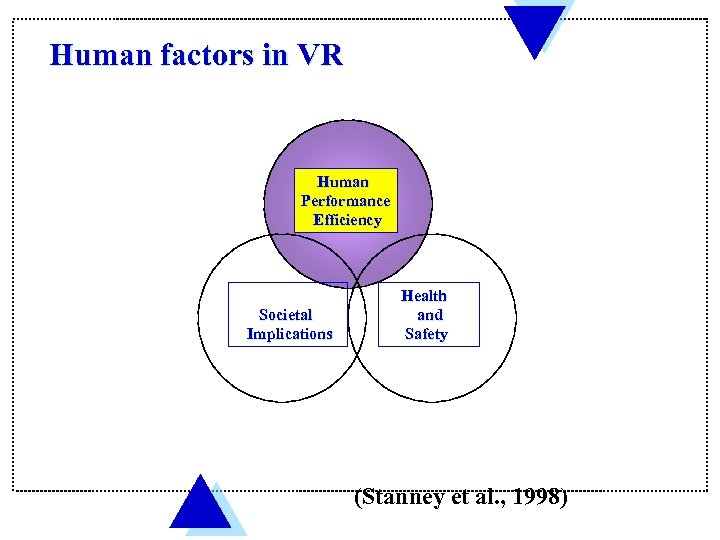 Human factors in VR

Human Performance Efficiency

Societal Implications

Health and Safety

(Stanney et al., 1998)